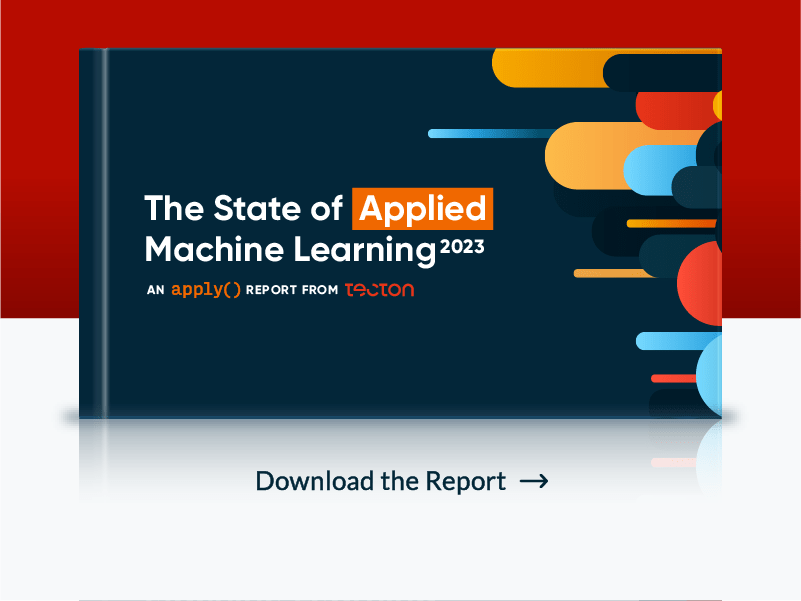 The State of Applied Machine Learning 2023

AN apply() REPORT FROM tecton

Download the Report →